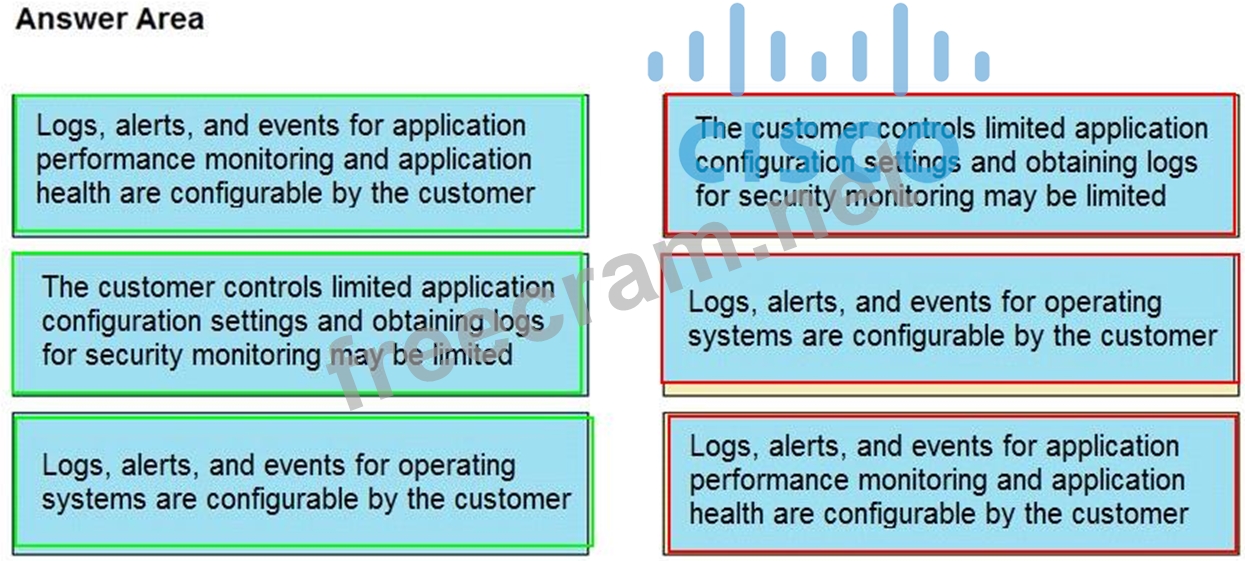 Answer Area

Logs, alerts, and events for application performance monitoring and application health are configurable by the customer

The customer controls limited application configuration settings and obtaining logs for security monitoring may be limited

Logs, alerts, and events for operating systems are configurable by the customer

The customer controls limited application configuration settings and obtaining logs for security monitoring may be limited

Logs, alerts, and events for operating systems are configurable by the customer

Logs, alerts, and events for application performance monitoring and application health are configurable by the customer

cisco

freecram.net